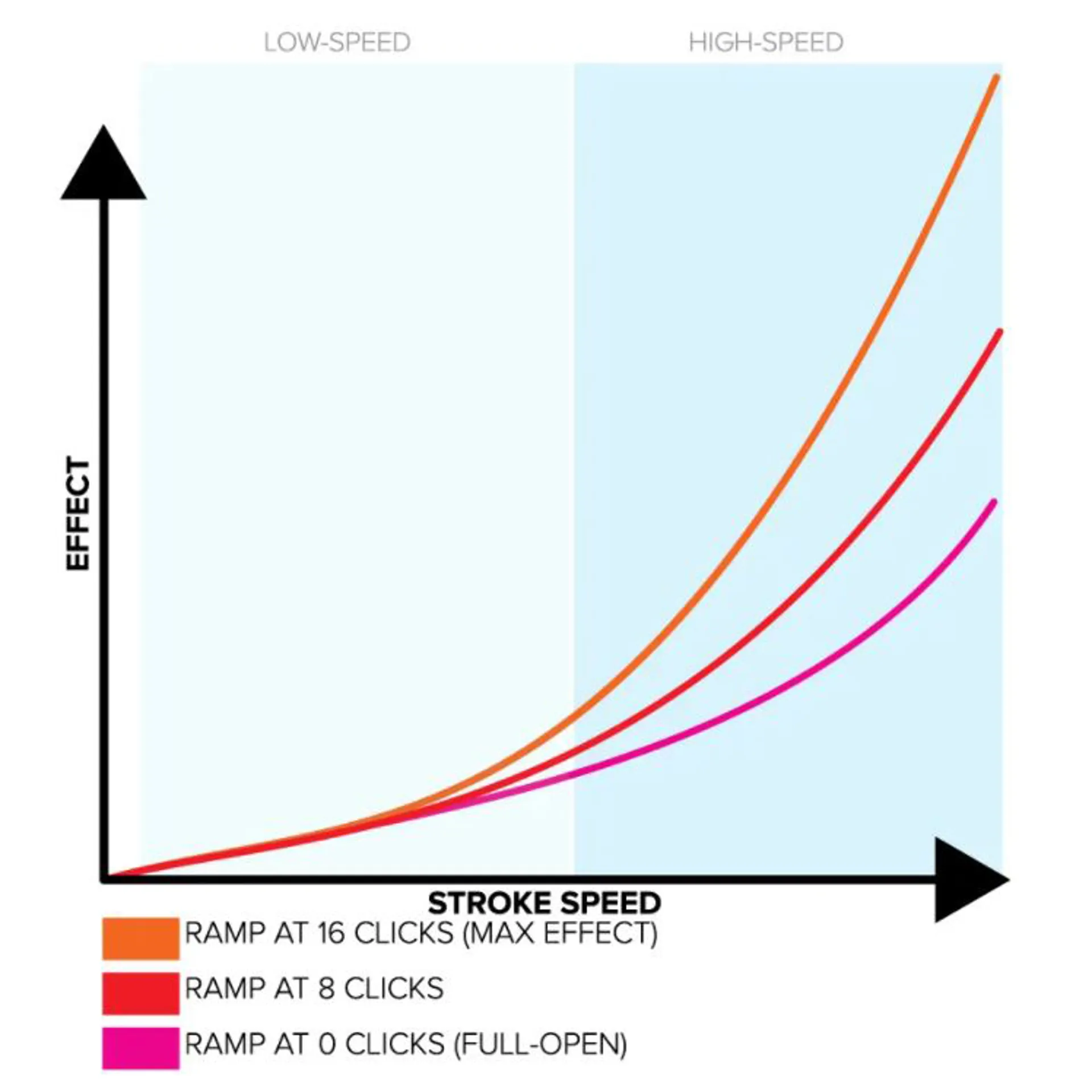 LOW-SPEED

HIGH-SPEED

EFFECT

STROKE SPEED

RAMP AT 16 CLICKS (MAX EFFECT)

RAMP AT 8 CLICKS

RAMP AT 0 CLICKS (FULL-OPEN)